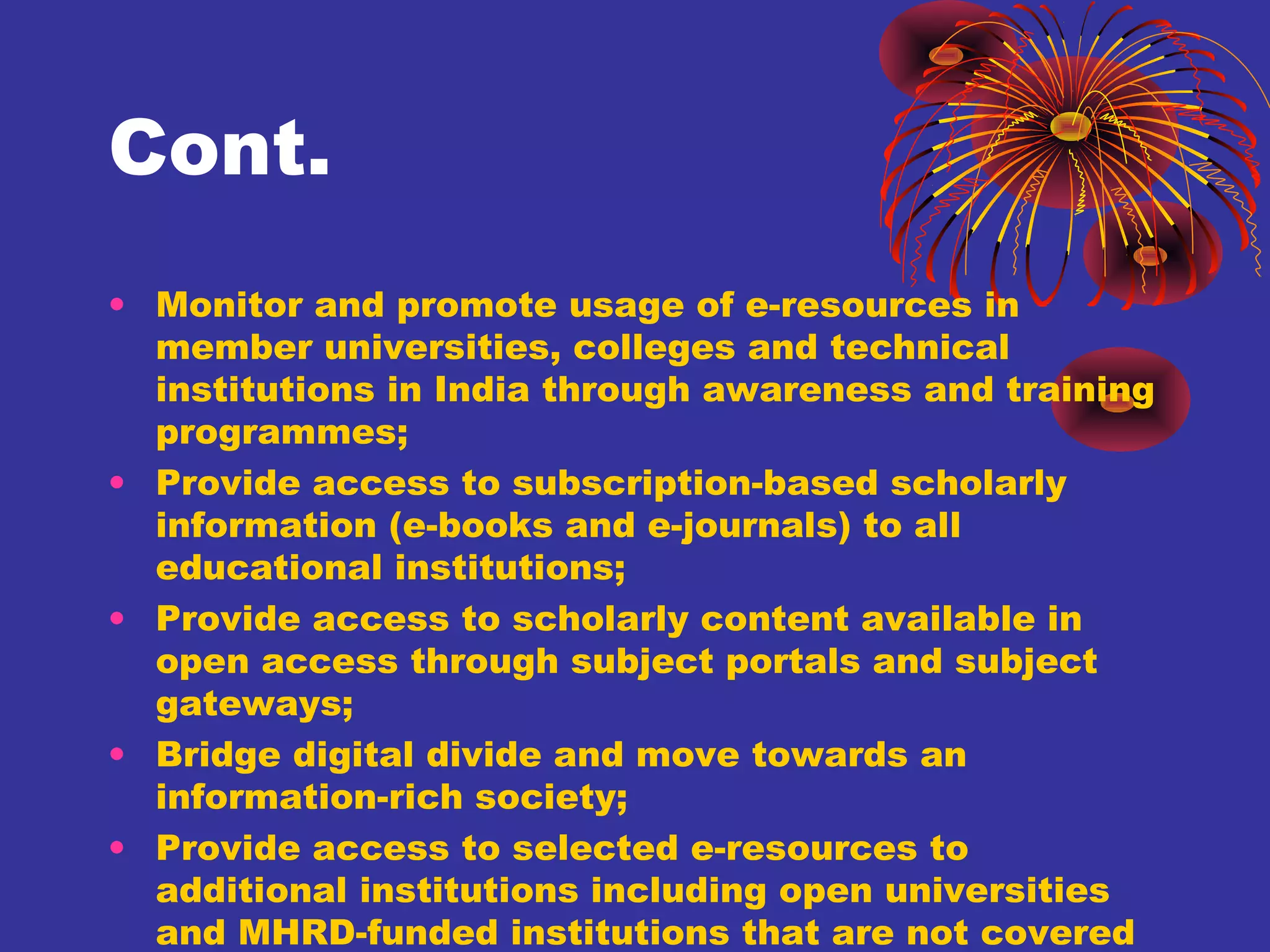 Cont.

• Monitor and promote usage of e-resources in member universities, colleges and technical institutions in India through awareness and training programmes;
• Provide access to subscription-based scholarly information (e-books and e-journals) to all educational institutions;
• Provide access to scholarly content available in open access through subject portals and subject gateways;
• Bridge digital divide and move towards an information-rich society;
• Provide access to selected e-resources to additional institutions including open universities and MHRD-funded institutions that are not covered